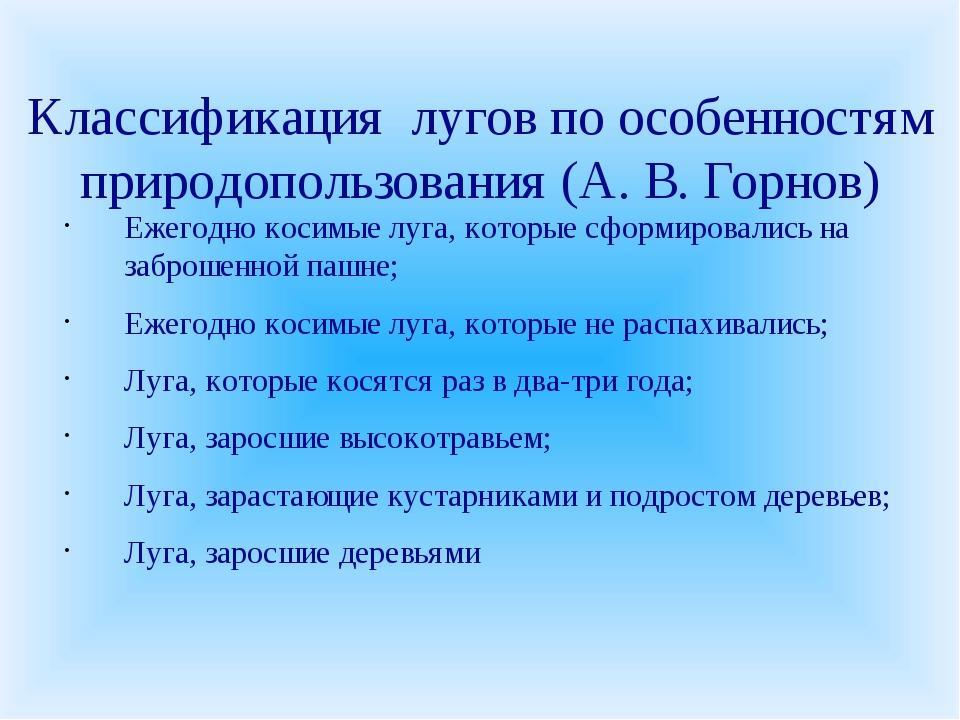 Классификация лугов по особенностям природопользования (А. В. Горнов)

· Ежегодно косимые луга, которые сформировались на заброшенной пашне;

· Ежегодно косимые луга, которые не распахивались;

· Луга, которые косятся раз в два-три года;

· Луга, заросшие высокотравьем;

· Луга, зарастающие кустарниками и подростом деревьев;

· Луга, заросшие деревьями